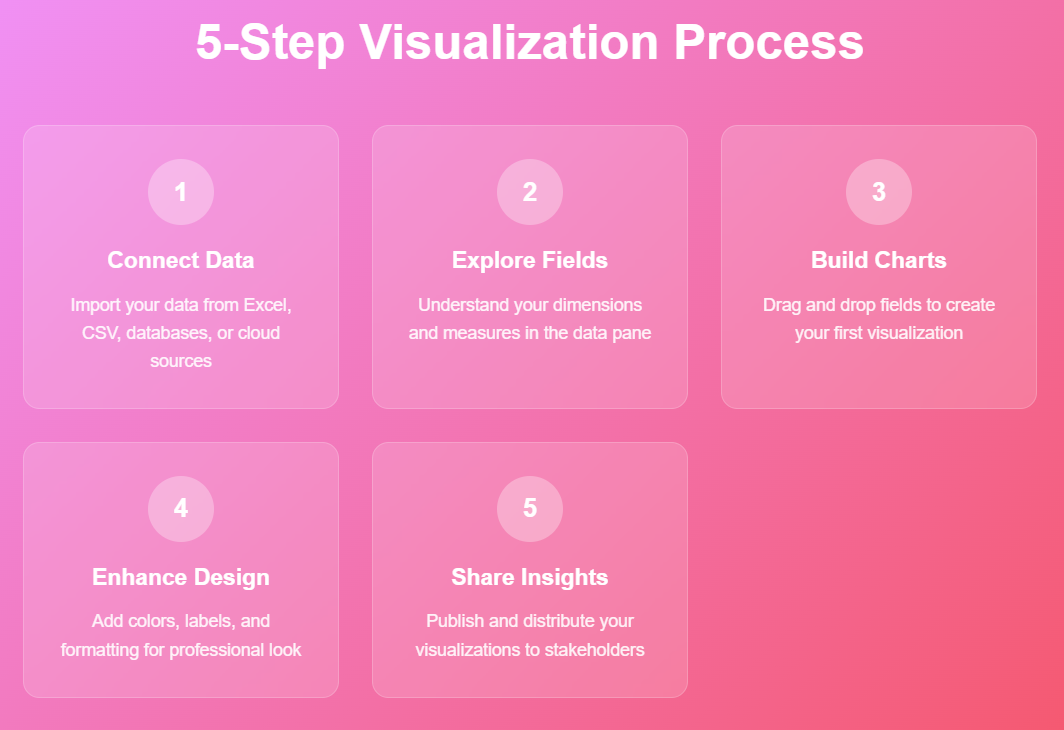 5-Step Visualization Process

1

Connect Data

Import your data from Excel, CSV, databases, or cloud sources

2

Explore Fields

Understand your dimensions and measures in the data pane

3

Build Charts

Drag and drop fields to create your first visualization

4

Enhance Design

Add colors, labels, and formatting for professional look

5

Share Insights

Publish and distribute your visualizations to stakeholders